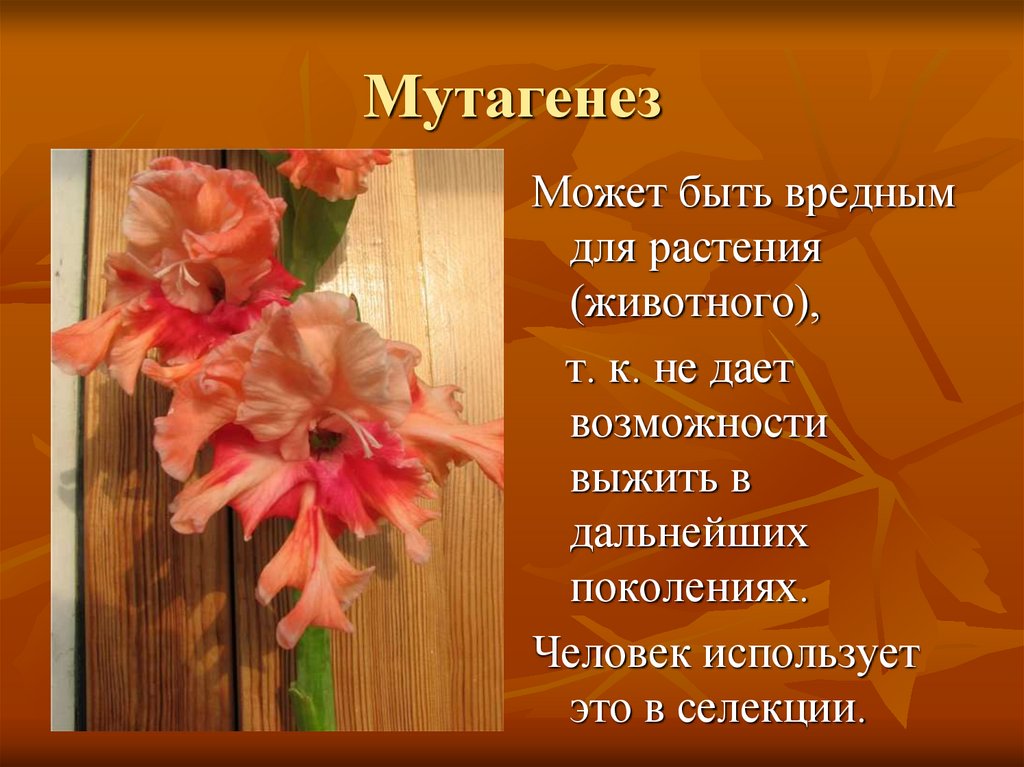 Мутагенез

Может быть вредным для растения (животного),

т. к. не дает возможности выжить в дальнейших поколениях.

Человек использует это в селекции.